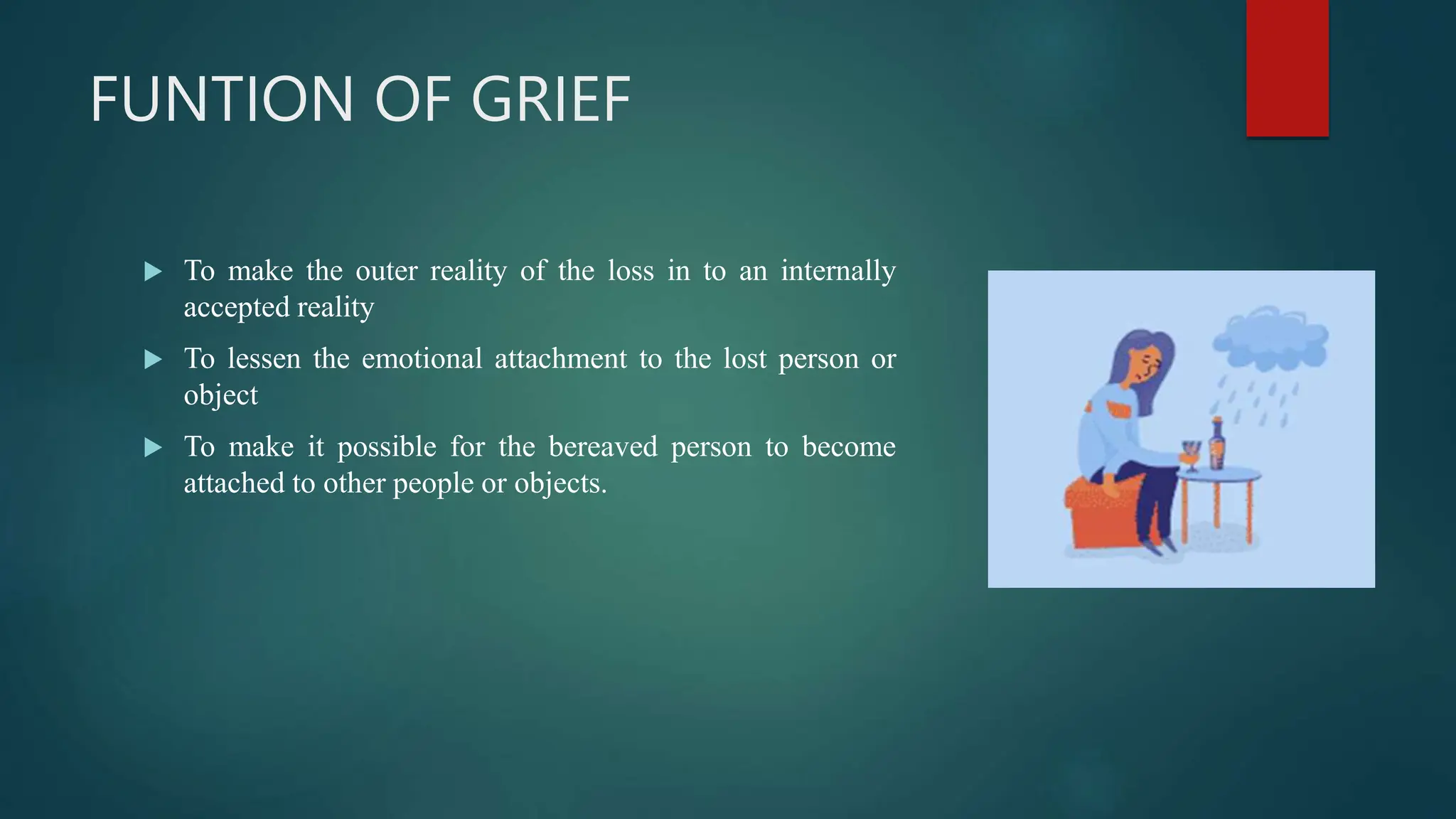 FUNTION OF GRIEF

▶ To make the outer reality of the loss in to an internally accepted reality

▶ To lessen the emotional attachment to the lost person or object

▶ To make it possible for the bereaved person to become attached to other people or objects.